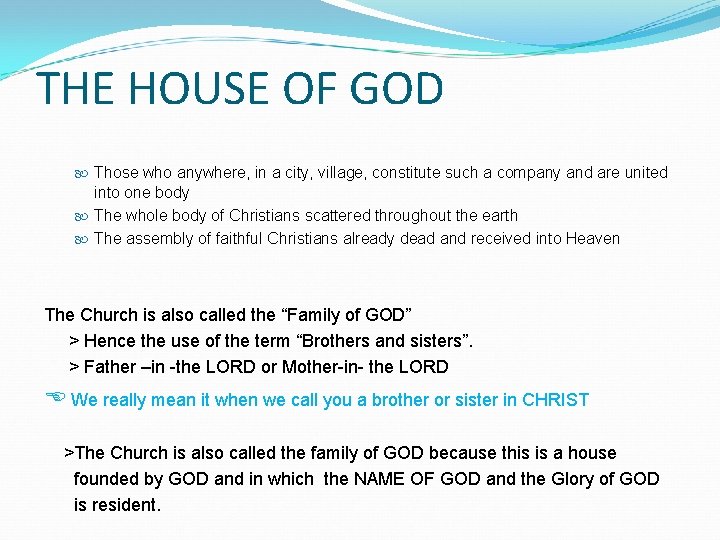 THE HOUSE OF GOD

Those who anywhere, in a city, village, constitute such a company and are united into one body

The whole body of Christians scattered throughout the earth

The assembly of faithful Christians already dead and received into Heaven

The Church is also called the “Family of GOD”

> Hence the use of the term “Brothers and sisters”.

> Father –in -the LORD or Mother-in- the LORD

We really mean it when we call you a brother or sister in CHRIST

>The Church is also called the family of GOD because this is a house founded by GOD and in which the NAME OF GOD and the Glory of GOD is resident.